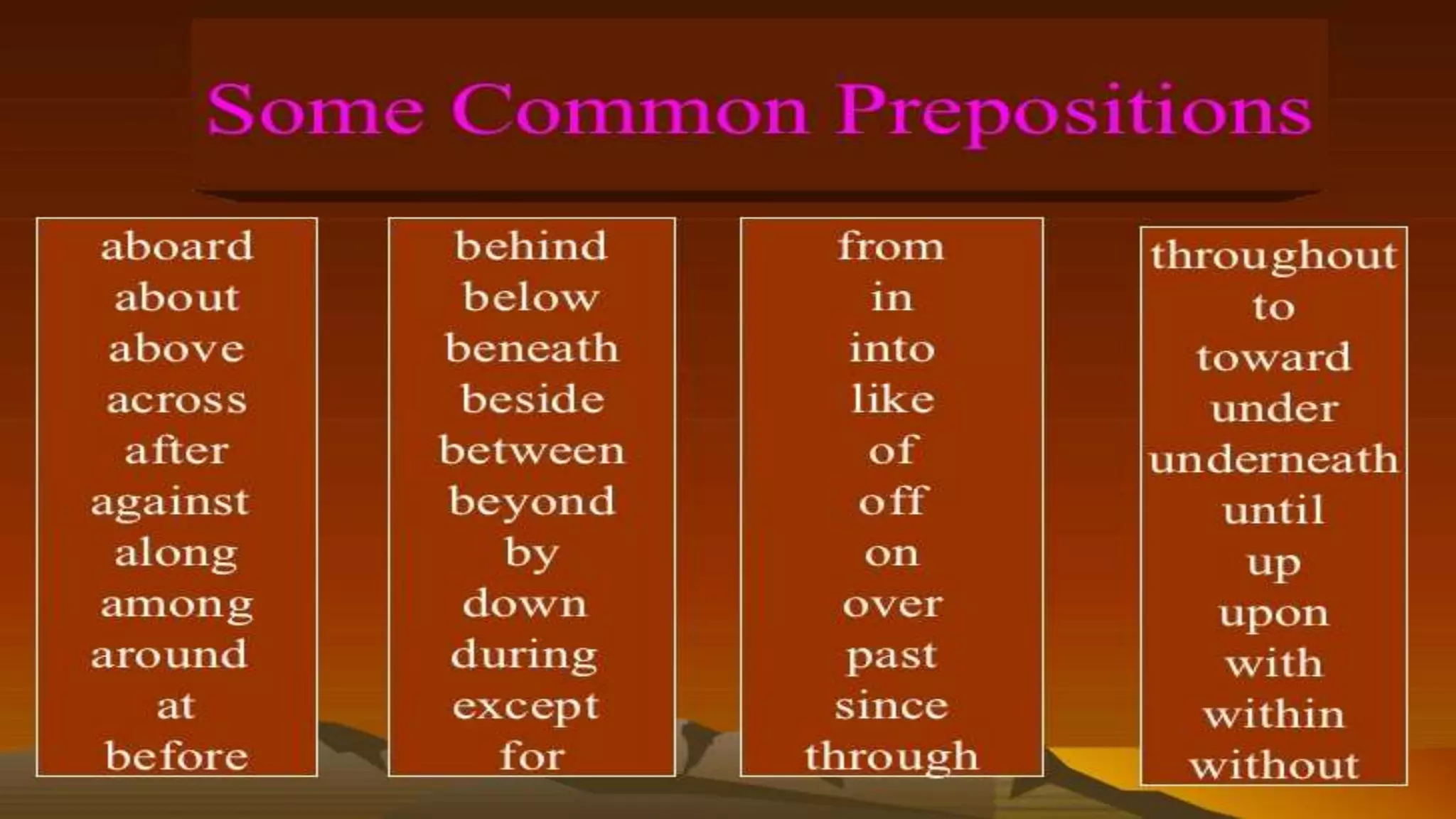 Some Common Prepositions

aboard
about
above
across
after
against
along
among
around
at
before

behind
below
beneath
beside
between
beyond
by
down
during
except
for

from
in
into
like
of
off
on
over
past
since
through

throughout
to
toward
under
underneath
until
up
upon
with
within
without